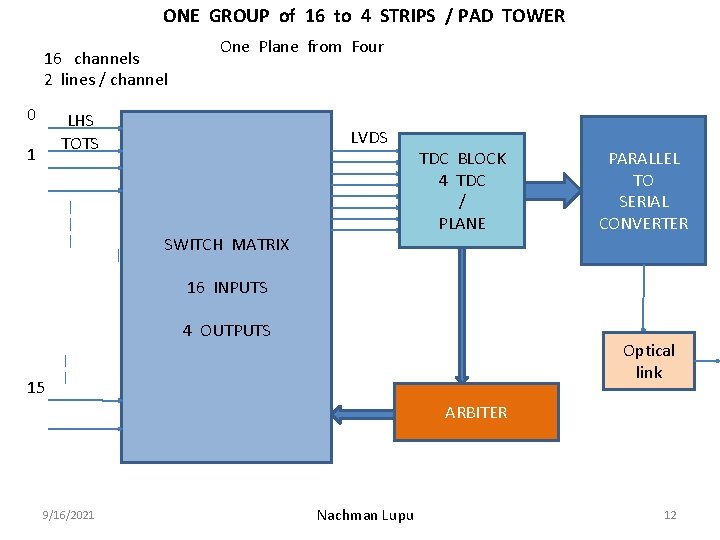 ONE GROUP of 16 to 4 STRIPS / PAD TOWER

One Plane from Four

16 channels
2 lines / channel

0
LHS
TOTS
1

15

SWITCH MATRIX

16 INPUTS

4 OUTPUTS

LVDS

TDC BLOCK
4 TDC
/
PLANE

PARALLEL
TO
SERIAL
CONVERTER

Optical
link

ARBITER

9/16/2021

Nachman Lupu

12